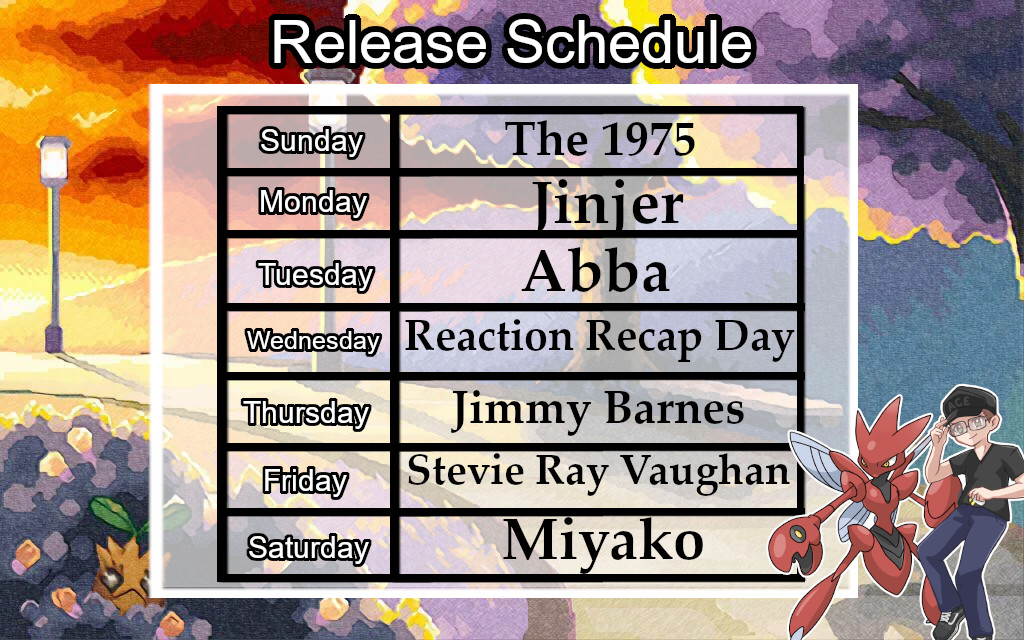 Release Schedule

| Sunday | The 1975 |
|---|---|
| Monday | Jinjer |
| Tuesday | Abba |
| Wednesday | Reaction Recap Day |
| Thursday | Jimmy Barnes |
| Friday | Stevie Ray Vaughan |
| Saturday | Miyako |

ACE